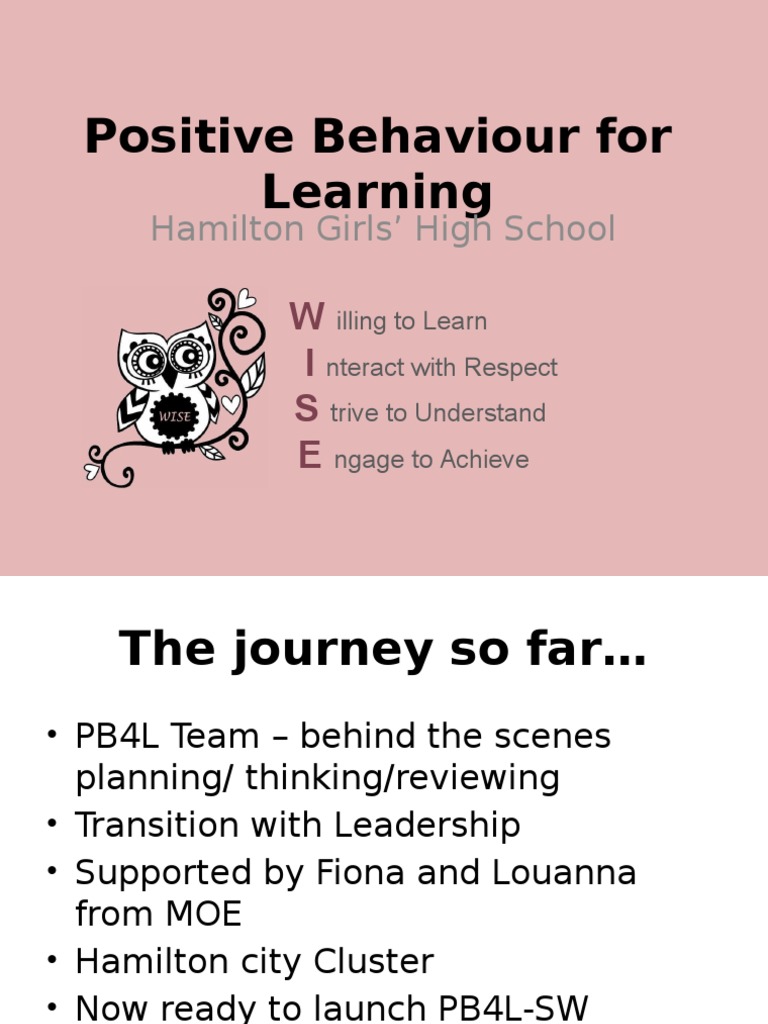 Positive Behaviour for Learning

Hamilton Girls' High School

WISE

W illing to Learn
I nteract with Respect
S trive to Understand
E ngage to Achieve

The journey so far…

• PB4L Team – behind the scenes planning/ thinking/reviewing
• Transition with Leadership
• Supported by Fiona and Louanna from MOE
• Hamilton city Cluster
• Now ready to launch PB4L-SW